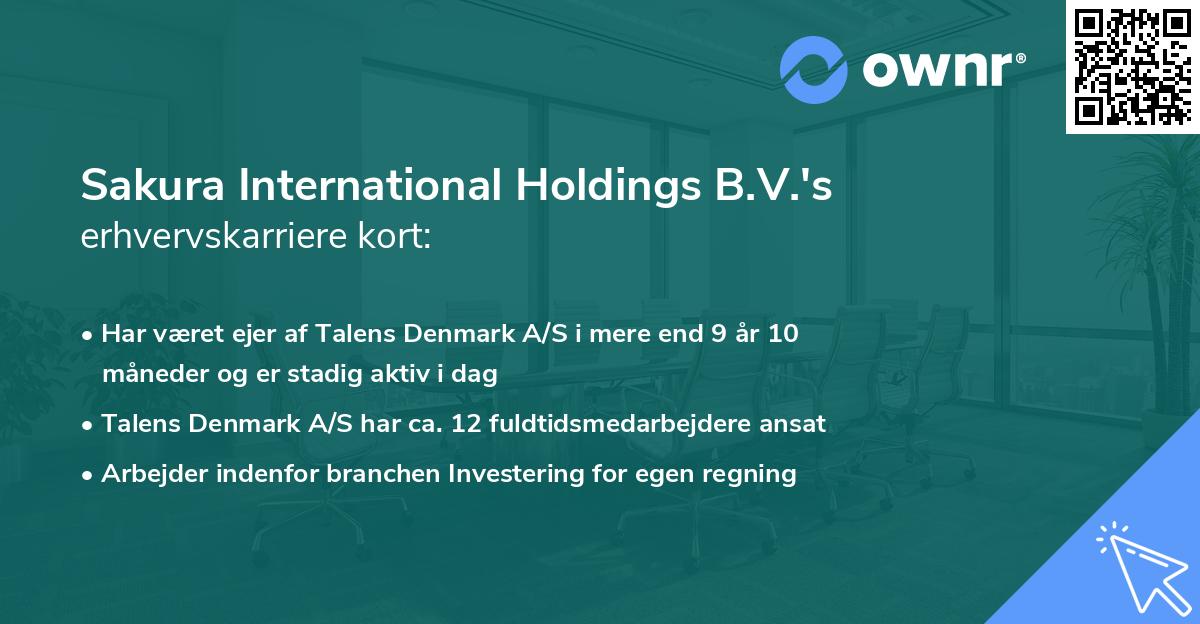 ownr®

Sakura International Holdings B.V.'s erhvervskarriere kort:

• Har været ejer af Talens Denmark A/S i mere end 9 år 10 måneder og er stadig aktiv i dag

• Talens Denmark A/S har ca. 12 fuldtidsmedarbejdere ansat

• Arbejder indenfor branchen Investering for egen regning